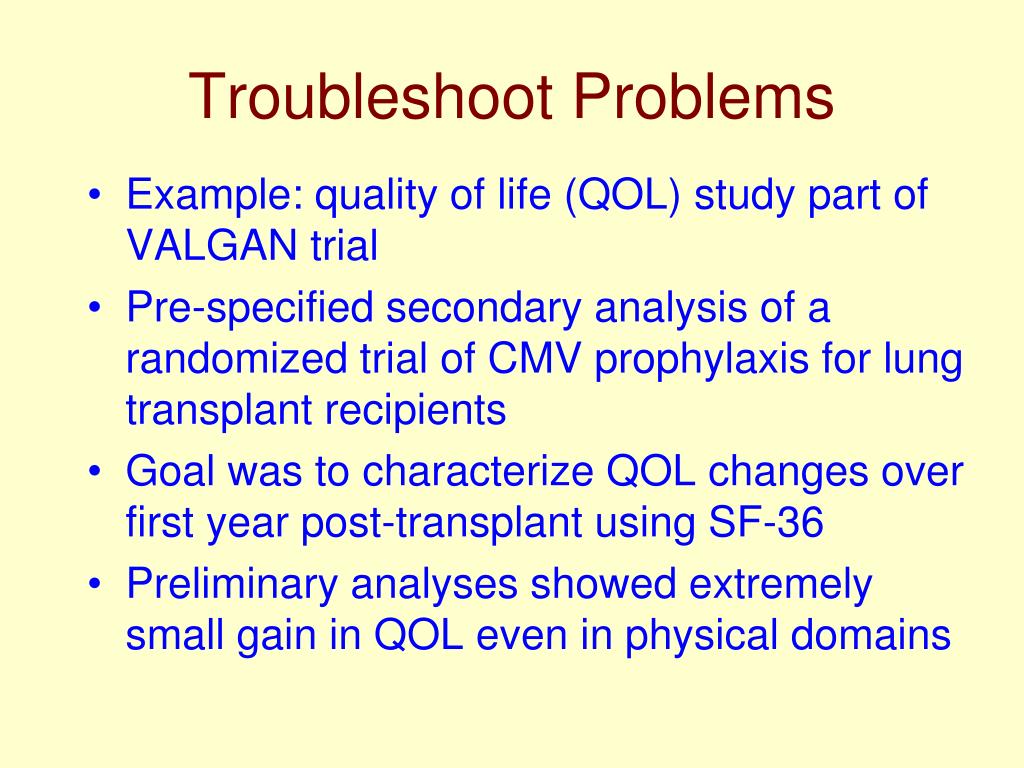 Troubleshoot Problems

• Example: quality of life (QOL) study part of VALGAN trial
• Pre-specified secondary analysis of a randomized trial of CMV prophylaxis for lung transplant recipients
• Goal was to characterize QOL changes over first year post-transplant using SF-36
• Preliminary analyses showed extremely small gain in QOL even in physical domains